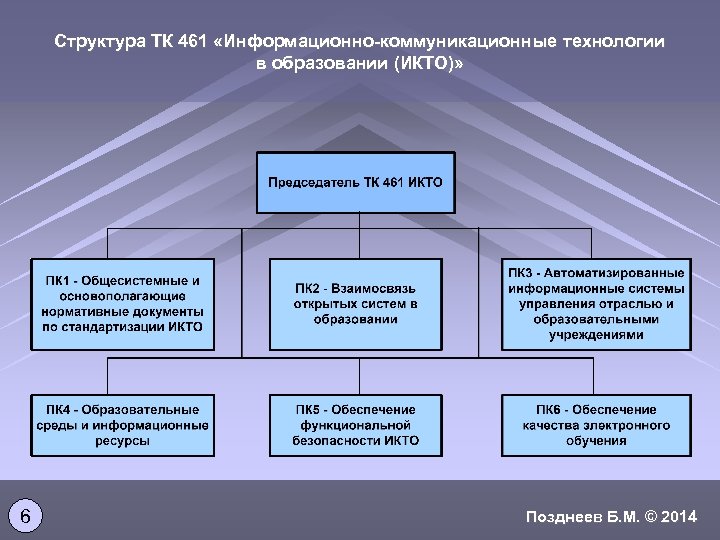 Структура ТК 461 «Информационно-коммуникационные технологии в образовании (ИКТО)»

Председатель ТК 461 ИКТО

ПК1 - Общесистемные и основополагающие нормативные документы по стандартизации ИКТО

ПК2 - Взаимосвязь открытых систем в образовании

ПК3 - Автоматизированные информационные системы управления отраслью и образовательными учреждениями

ПК4 - Образовательные среды и информационные ресурсы

ПК5 - Обеспечение функциональной безопасности ИКТО

ПК6 - Обеспечение качества электронного обучения

6

Позднеев Б.М. © 2014